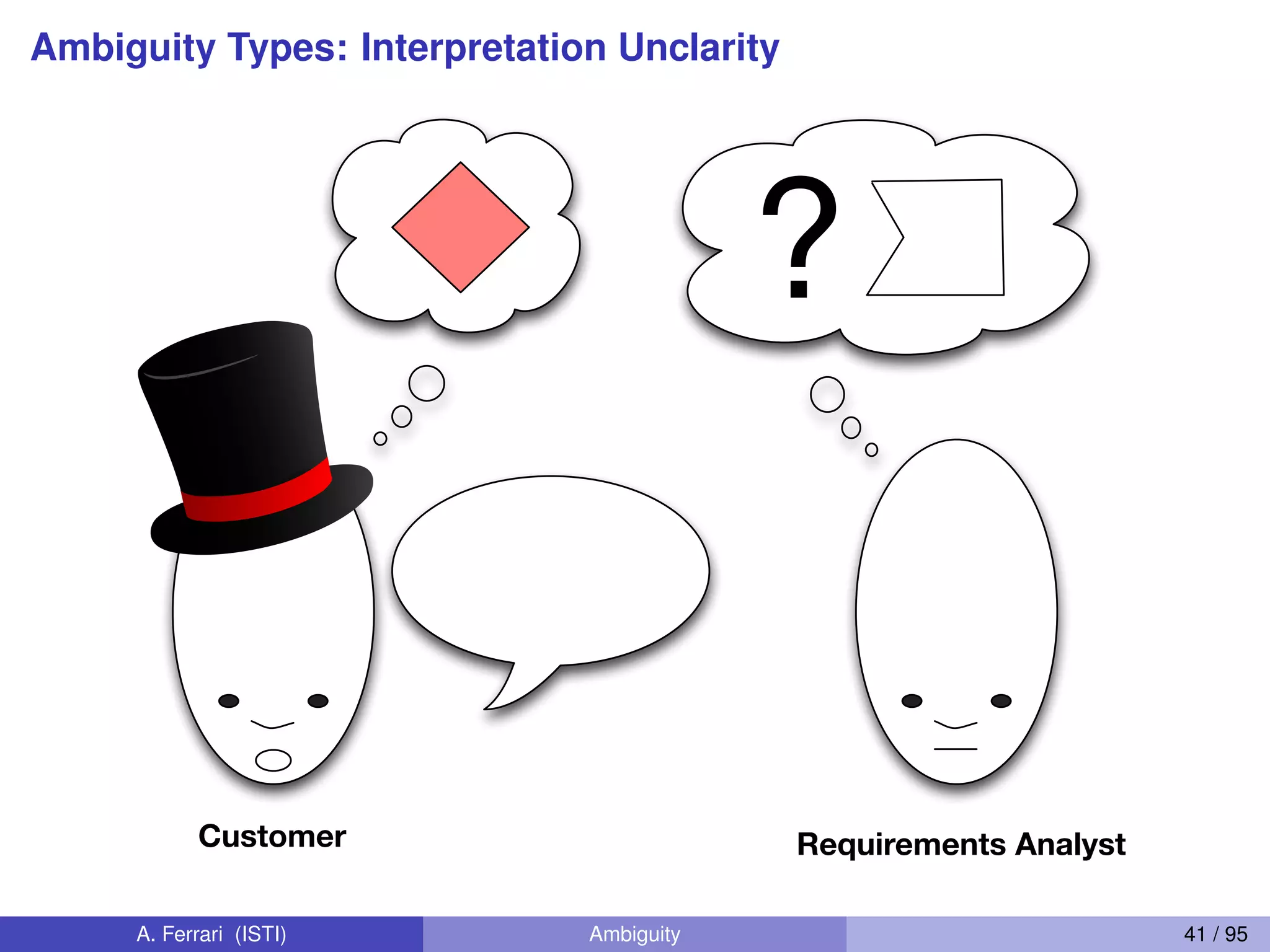 Ambiguity Types: Interpretation Unclarity

?

Customer

Requirements Analyst

A. Ferrari (ISTI)

Ambiguity

41 / 95